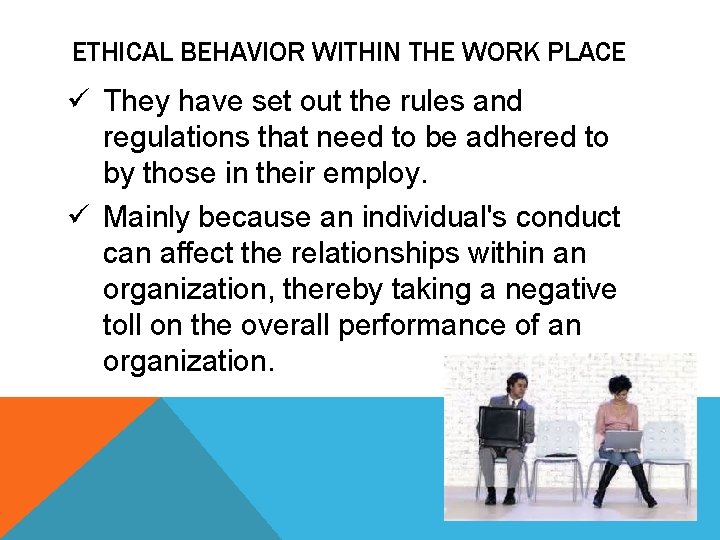 ETHICAL BEHAVIOR WITHIN THE WORK PLACE

✓ They have set out the rules and regulations that need to be adhered to by those in their employ.

✓ Mainly because an individual's conduct can affect the relationships within an organization, thereby taking a negative toll on the overall performance of an organization.